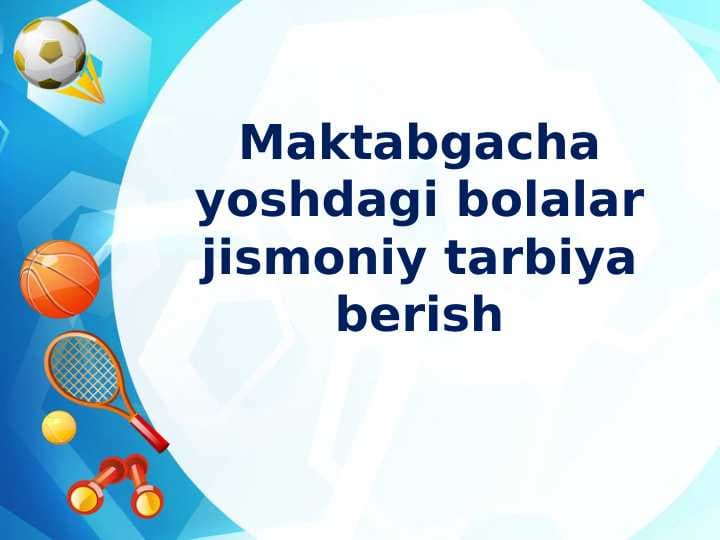 Maktabgacha yoshdagi bolalar jismoniy tarbiya berish